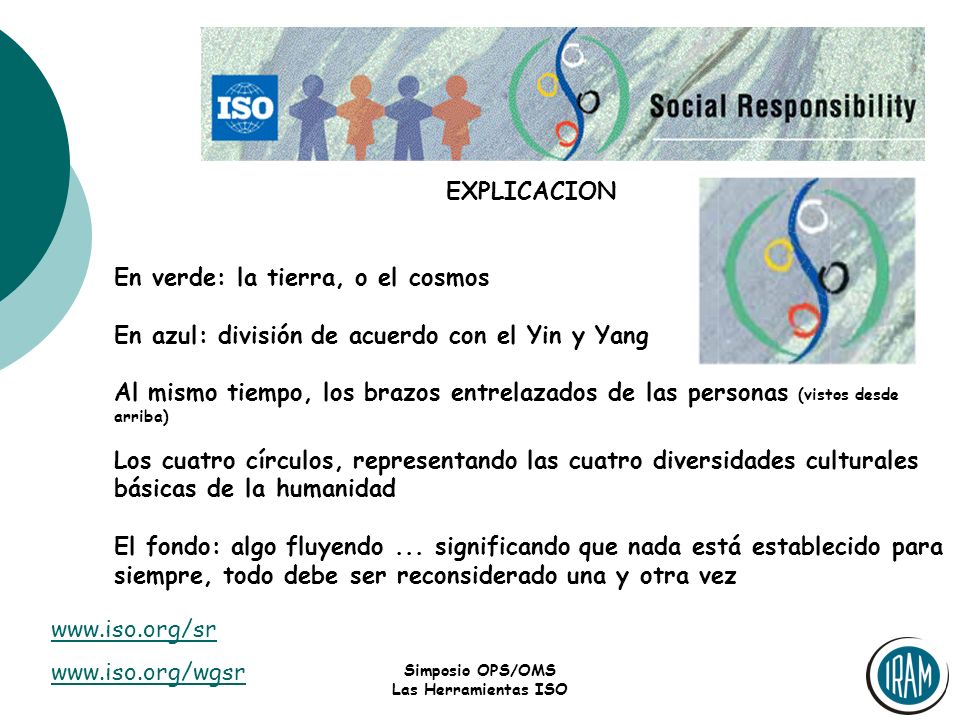 ISO

Social Responsibility

EXPLICACION

En verde: la tierra, o el cosmos

En azul: división de acuerdo con el Yin y Yang

Al mismo tiempo, los brazos entrelazados de las personas (vistos desde arriba)

Los cuatro círculos, representando las cuatro diversidades culturales básicas de la humanidad

El fondo: algo fluyendo ... significando que nada está establecido para siempre, todo debe ser reconsiderado una y otra vez

www.iso.org/sr

www.iso.org/wgsr

Simposio OPS/OMS
Las Herramientas ISO

IRAM